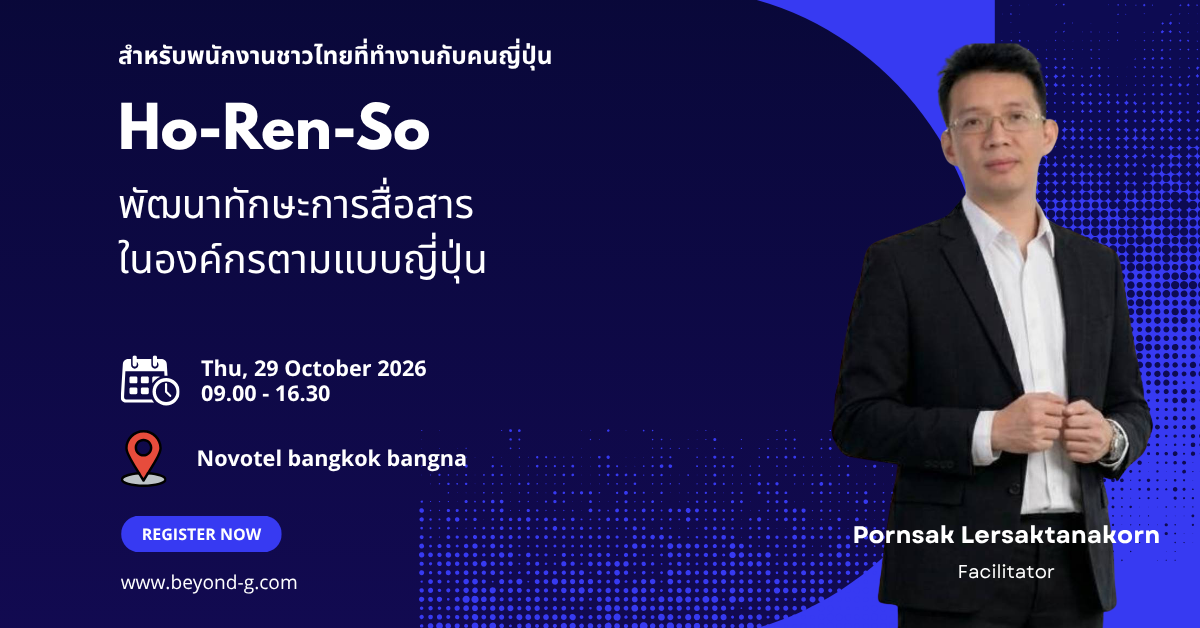 สำหรับพนักงานชาวไทยที่ทำงานกับคนญี่ปุ่น

Ho-Ren-So

พัฒนาทักษะการสื่อสาร ในองค์กรตามแบบญี่ปุ่น

Thu, 29 October 2026
09.00 - 16.30

Novotel bangkok bangna

REGISTER NOW

www.beyond-g.com

Pornsak Lersaktanakorn

Facilitator